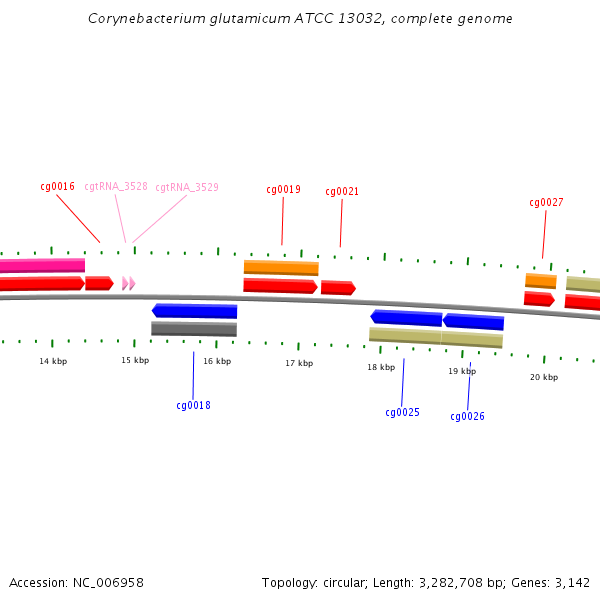 Corynebacterium glutamicum ATCC 13032, complete genome

cg0016 cgtRNA_3528 cgtRNA_3529 cg0019 cg0021 cg0027

14 kbp 15 kbp 16 kbp 17 kbp 18 kbp 19 kbp 20 kbp

cg0018 cg0025 cg0026

Accession: NC_006958

Topology: circular; Length: 3,282,708 bp; Genes: 3,142